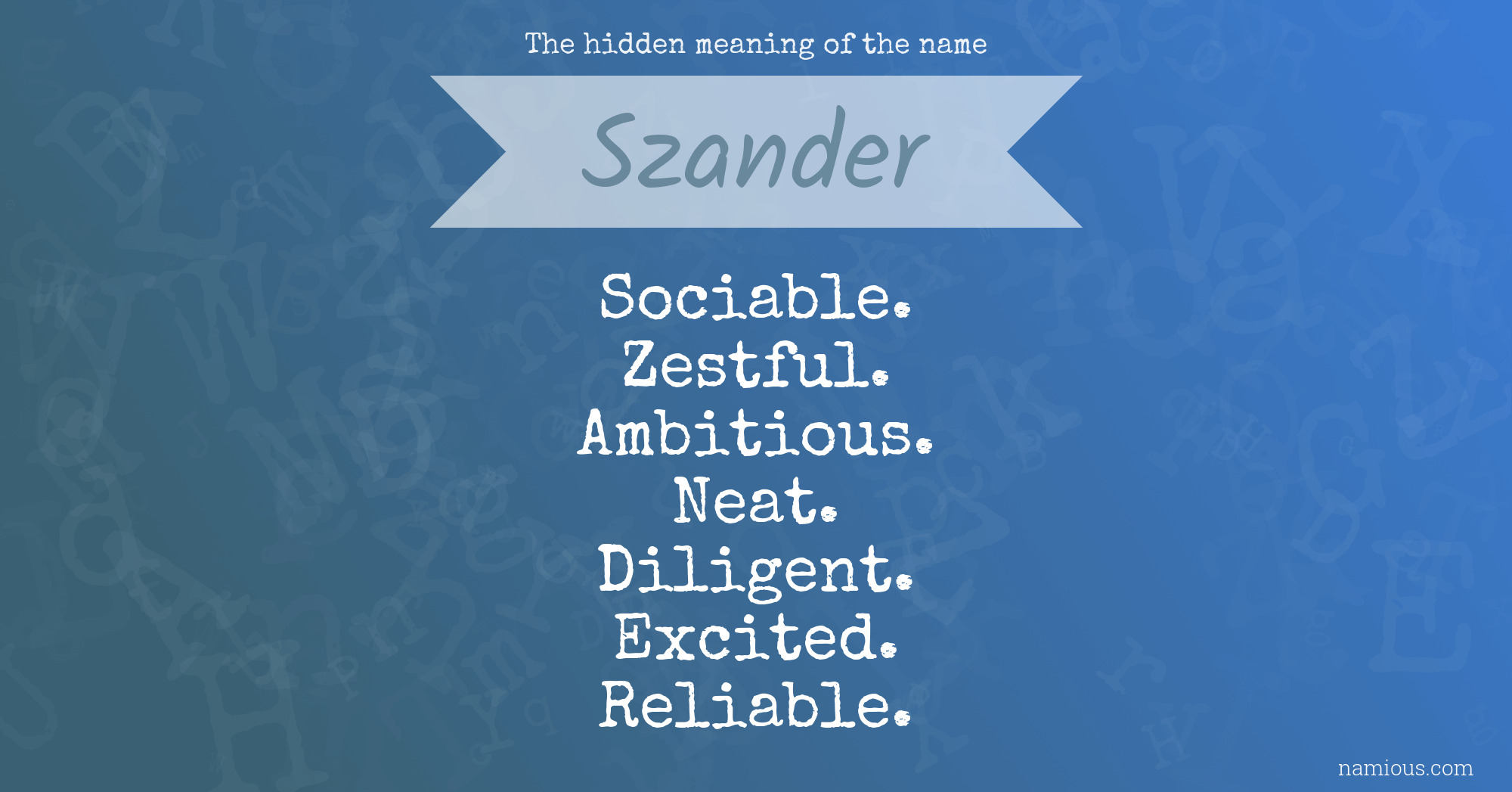 The hidden meaning of the name

Szander

Sociable.
Zestful.
Ambitious.
Neat.
Diligent.
Excited.
Reliable.

namious.com